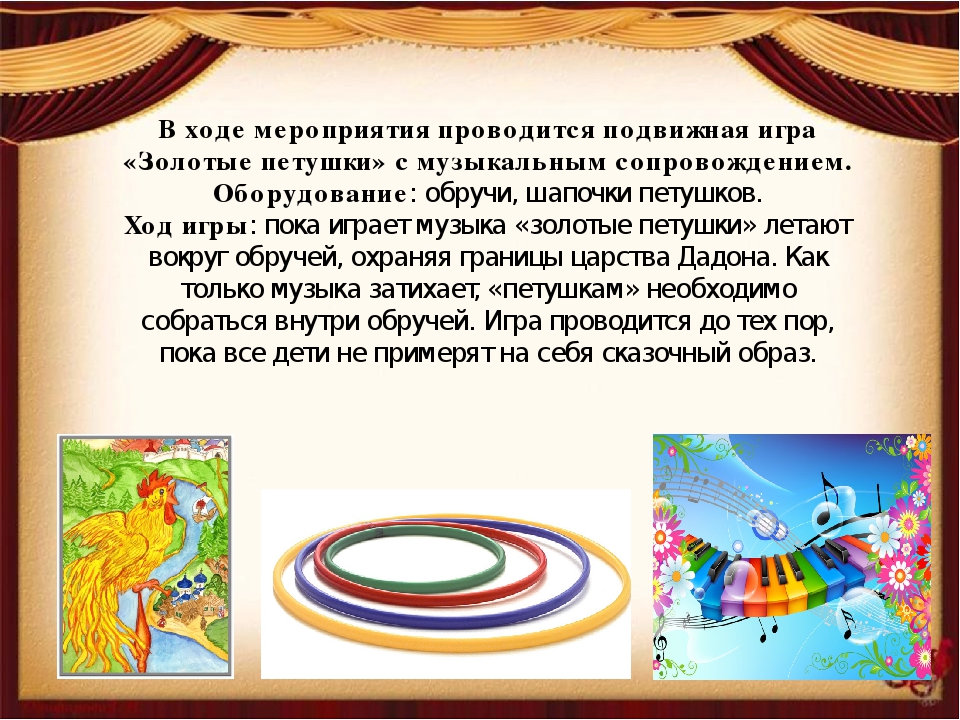 В ходе мероприятия проводится подвижная игра «Золотые петушки» с музыкальным сопровождением.
Оборудование: обручи, шапочки петушков.
Ход игры: пока играет музыка «золотые петушки» летают вокруг обручей, охраняя границы царства Дадона. Как только музыка затихает, «петушкам» необходимо собраться внутри обручей. Игра проводится до тех пор, пока все дети не примерят на себя сказочный образ.